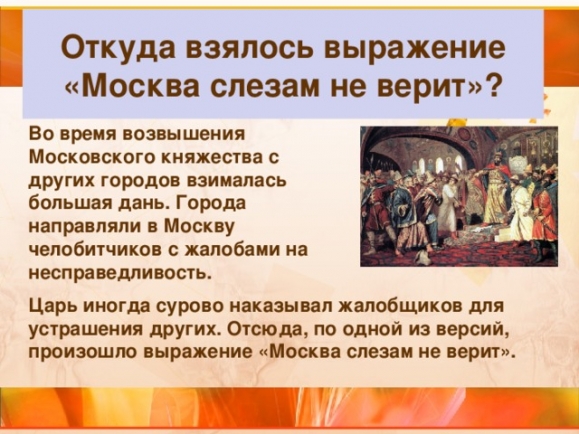 Откуда взялось выражение «Москва слезам не верит»?

Во время возвышения Московского княжества с других городов взималась большая дань. Города направляли в Москву челобитчиков с жалобами на несправедливость.

Царь иногда сурово наказывал жалобщиков для устрашения других. Отсюда, по одной из версий, произошло выражение «Москва слезам не верит».